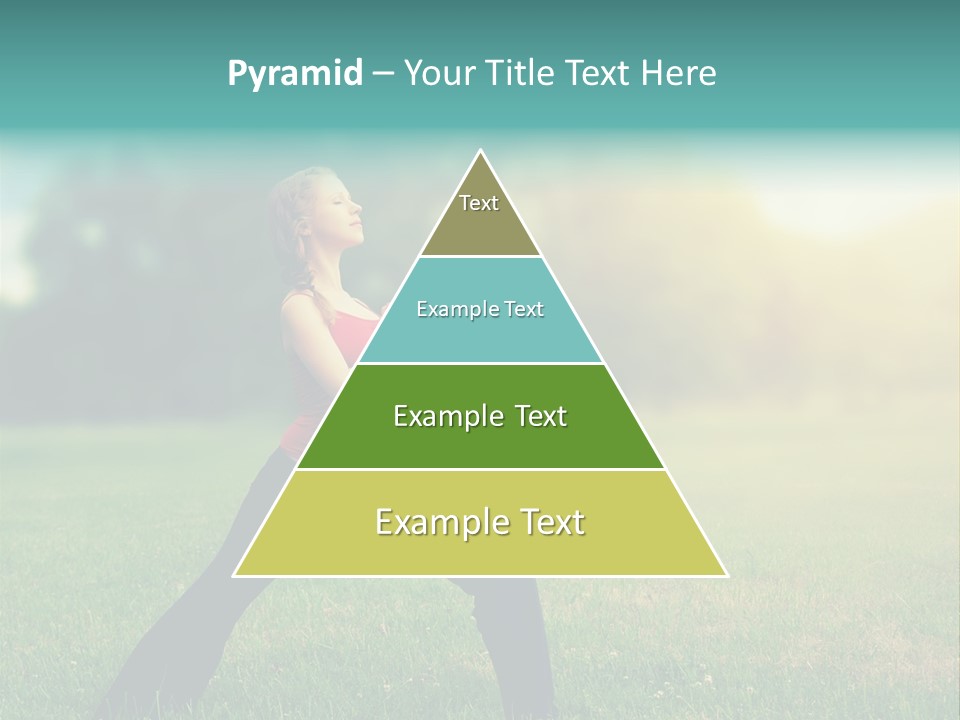 Pyramid – Your Title Text Here

Text

Example Text

Example Text

Example Text